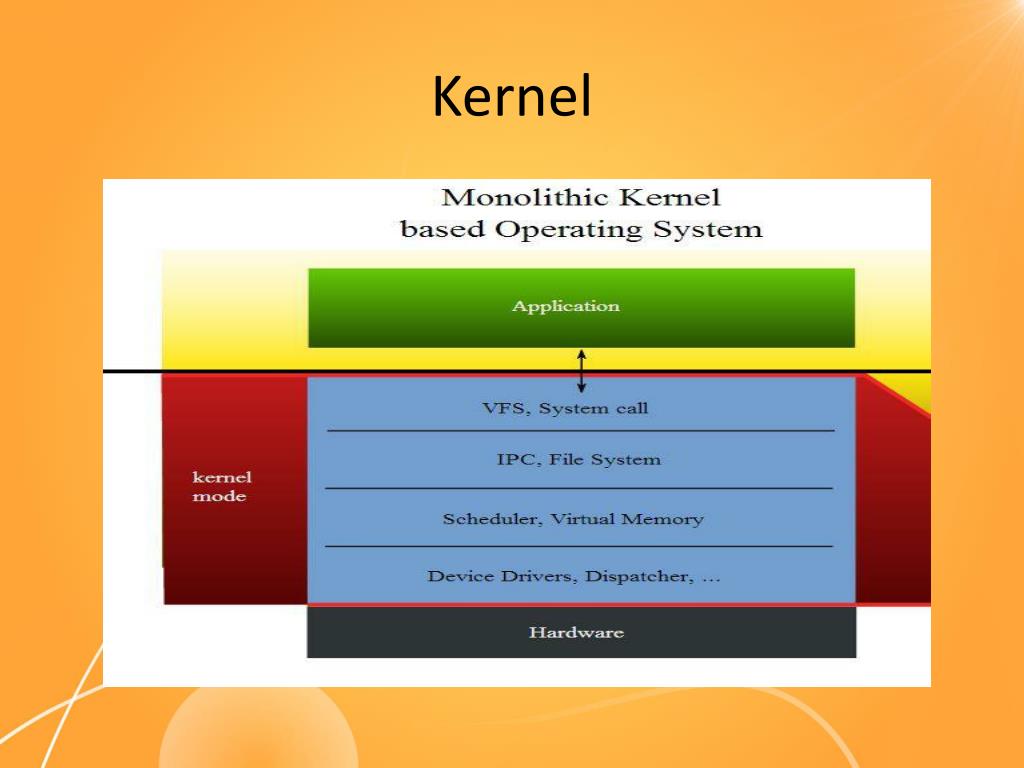 Kernel

Monolithic Kernel
based Operating System

Application

kernel
mode

VFS, System call

IPC, File System

Scheduler, Virtual Memory

Device Drivers, Dispatcher, ...

Hardware